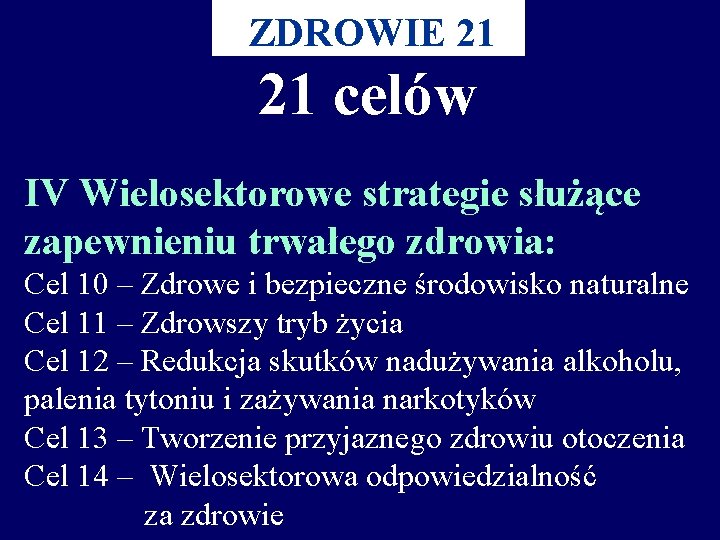 ZDROWIE 21

21 celów

IV Wielosektorowe strategie służące zapewnieniu trwałego zdrowia:
Cel 10 – Zdrowe i bezpieczne środowisko naturalne
Cel 11 – Zdrowszy tryb życia
Cel 12 – Redukcja skutków nadużywania alkoholu, palenia tytoniu i zażywania narkotyków
Cel 13 – Tworzenie przyjaznego zdrowiu otoczenia
Cel 14 – Wielosektorowa odpowiedzialność za zdrowie